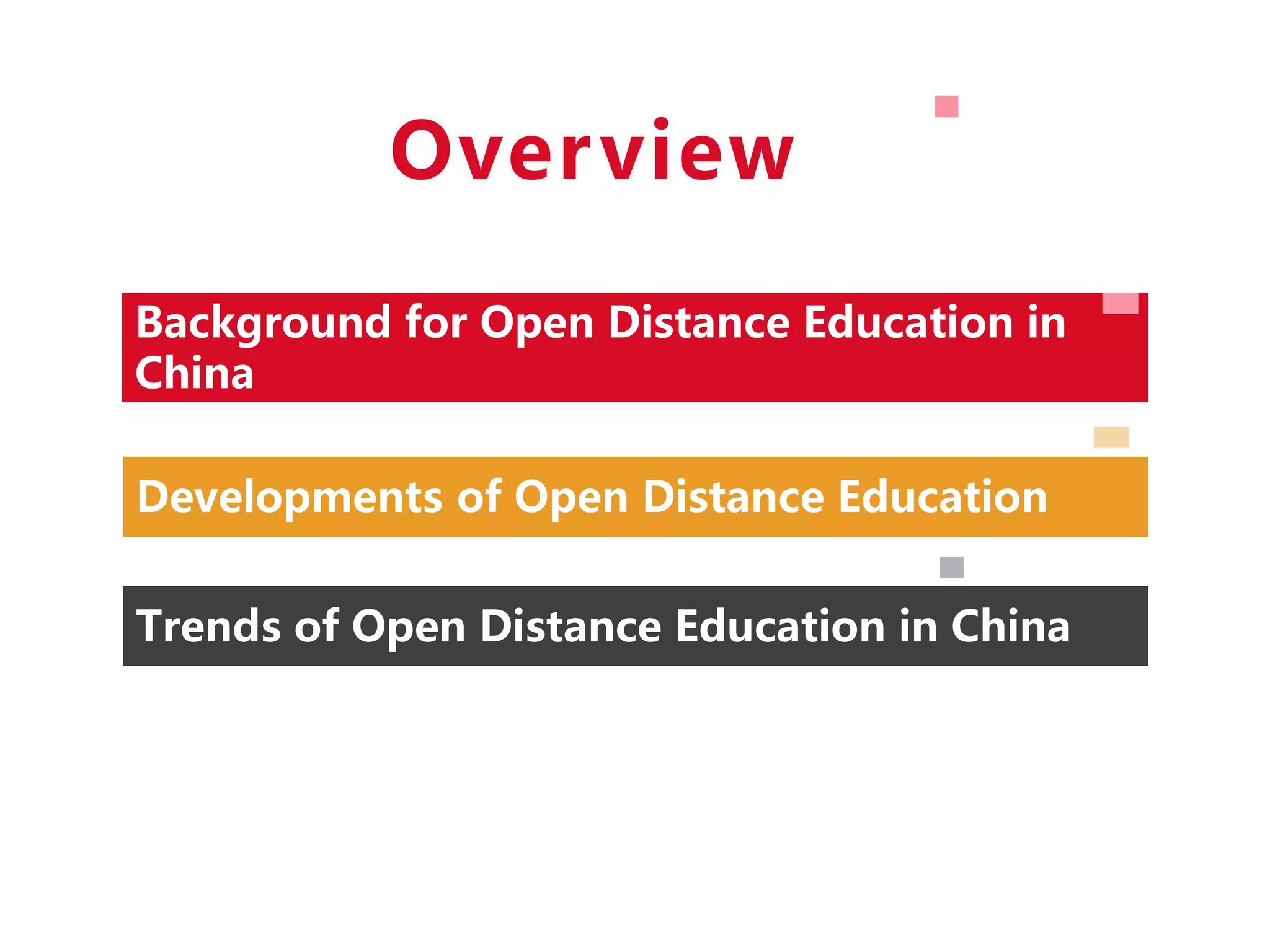 Overview

Background for Open Distance Education in China

Developments of Open Distance Education

Trends of Open Distance Education in China